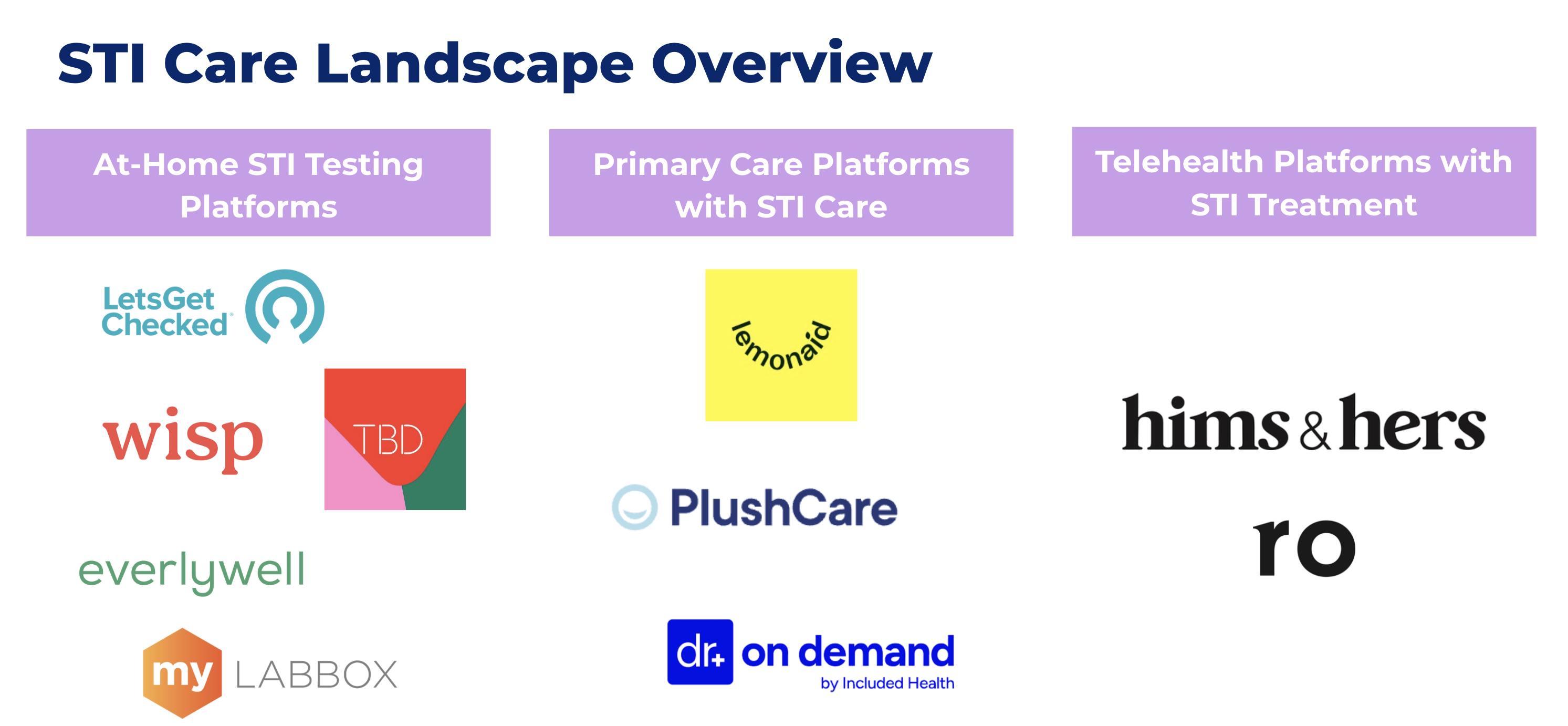 STI Care Landscape Overview

At-Home STI Testing Platforms

LetsGet Checked

wisp

TBD

everlywell

my LABBOX

Primary Care Platforms with STI Care

lemonaid

PlushCare

dr+ on demand by Included Health

Telehealth Platforms with STI Treatment

hims & hers

ro